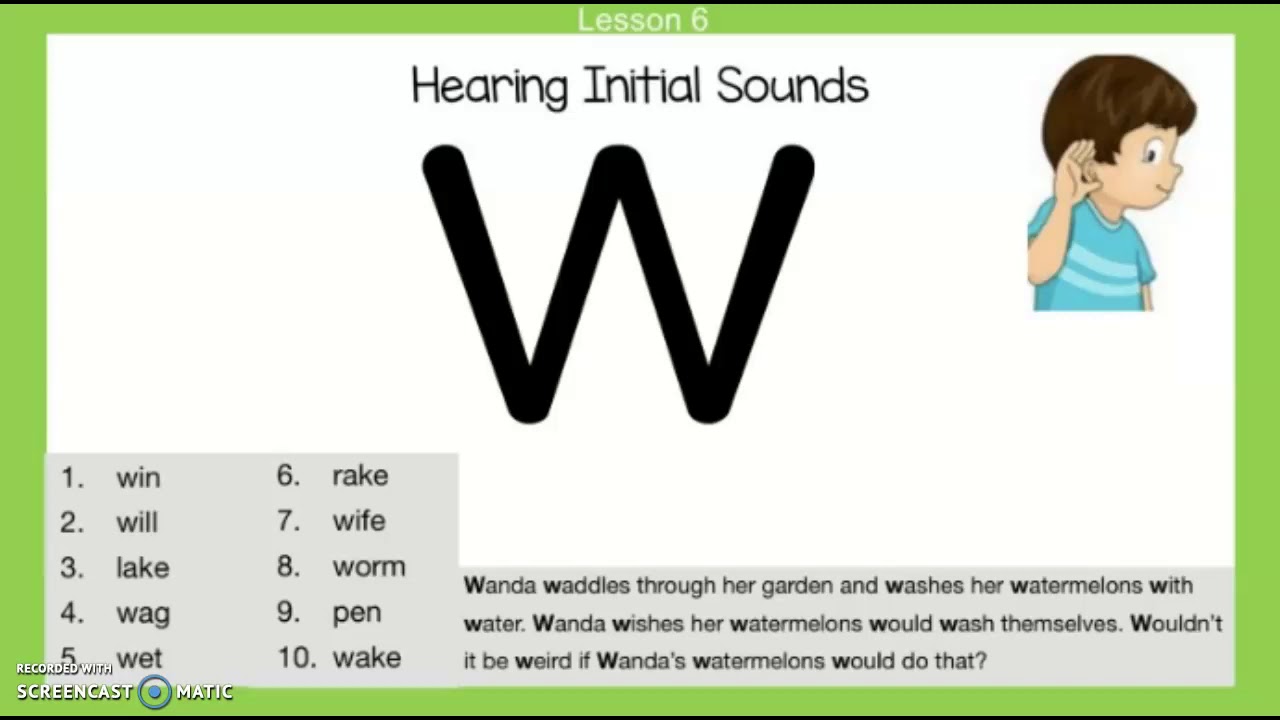 Lesson 6

Hearing Initial Sounds

W

1. win
2. will
3. lake
4. wag
5. wet

6. rake
7. wife
8. worm
9. pen
10. wake

Wanda waddles through her garden and washes her watermelons with water. Wanda wishes her watermelons would wash themselves. Wouldn't it be weird if Wanda's watermelons would do that?

RECORDED WITH
SCREENCAST MATIC